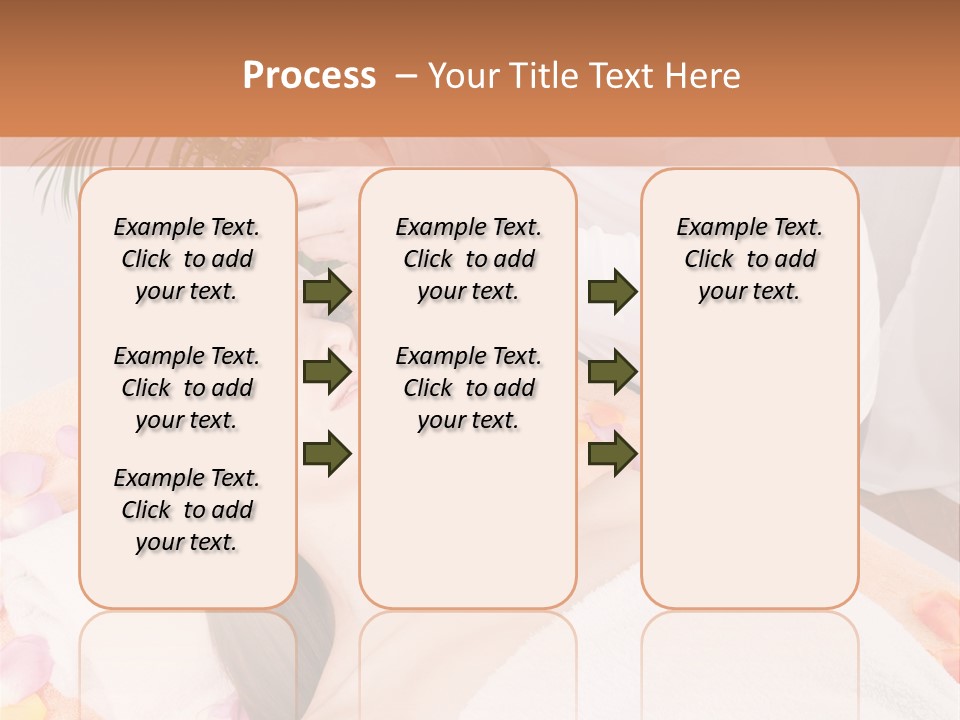 Process – Your Title Text Here

Example Text. Click to add your text.

Example Text. Click to add your text.

Example Text. Click to add your text.

Example Text. Click to add your text.

Example Text. Click to add your text.

Example Text. Click to add your text.